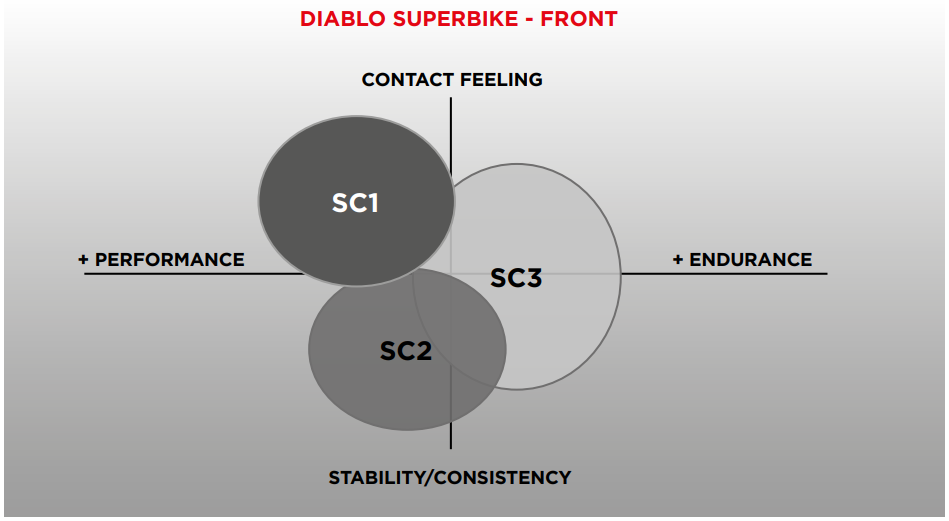 DIABLO SUPERBIKE - FRONT

CONTACT FEELING

SC1

+ PERFORMANCE

SC3

+ ENDURANCE

SC2

STABILITY/CONSISTENCY